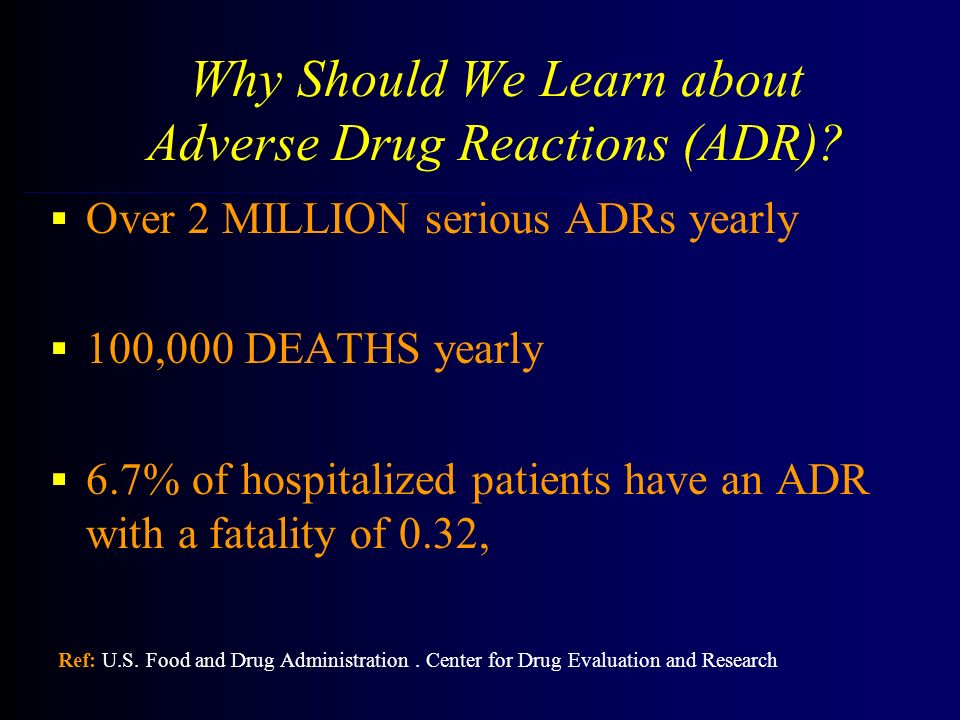 Why Should We Learn about Adverse Drug Reactions (ADR)?

▪ Over 2 MILLION serious ADRs yearly

▪ 100,000 DEATHS yearly

▪ 6.7% of hospitalized patients have an ADR with a fatality of 0.32,

Ref: U.S. Food and Drug Administration . Center for Drug Evaluation and Research